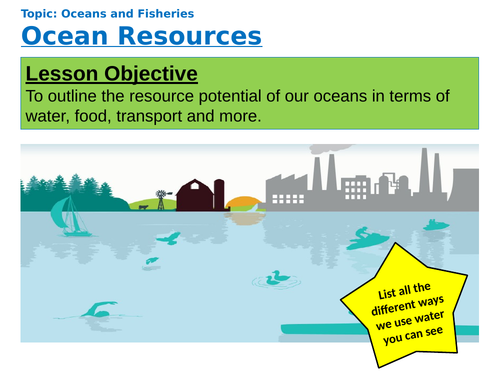 Topic: Oceans and Fisheries
Ocean Resources

Lesson Objective
To outline the resource potential of our oceans in terms of water, food, transport and more.

List all the different ways we use water you can see